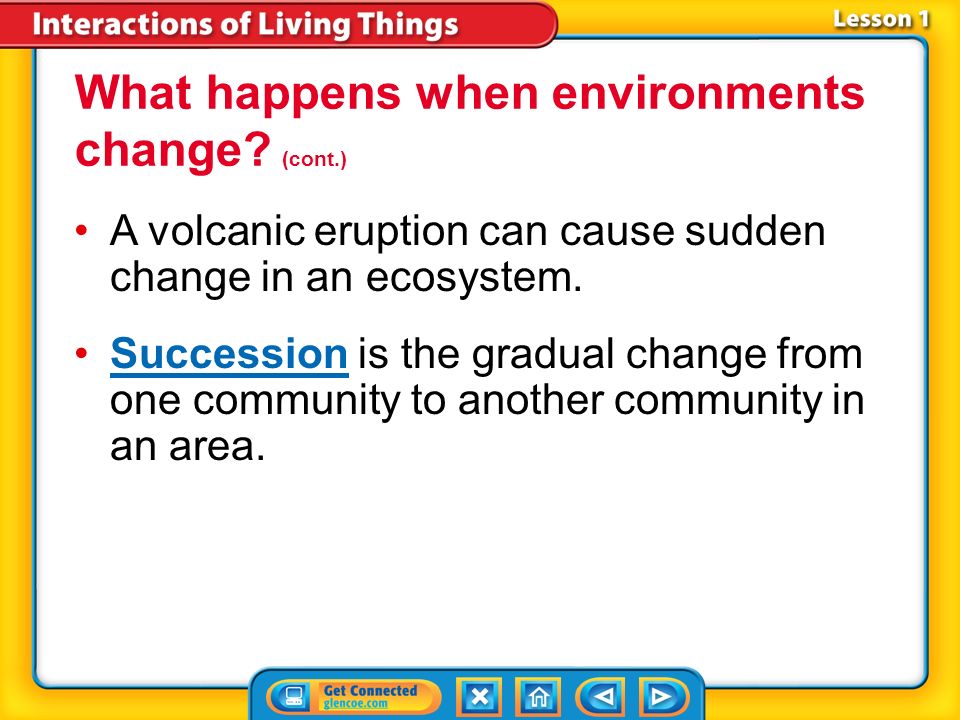 Interactions of Living Things

Lesson 1

What happens when environments change? (cont.)

• A volcanic eruption can cause sudden change in an ecosystem.

• Succession is the gradual change from one community to another community in an area.

Get Connected
glencoe.com